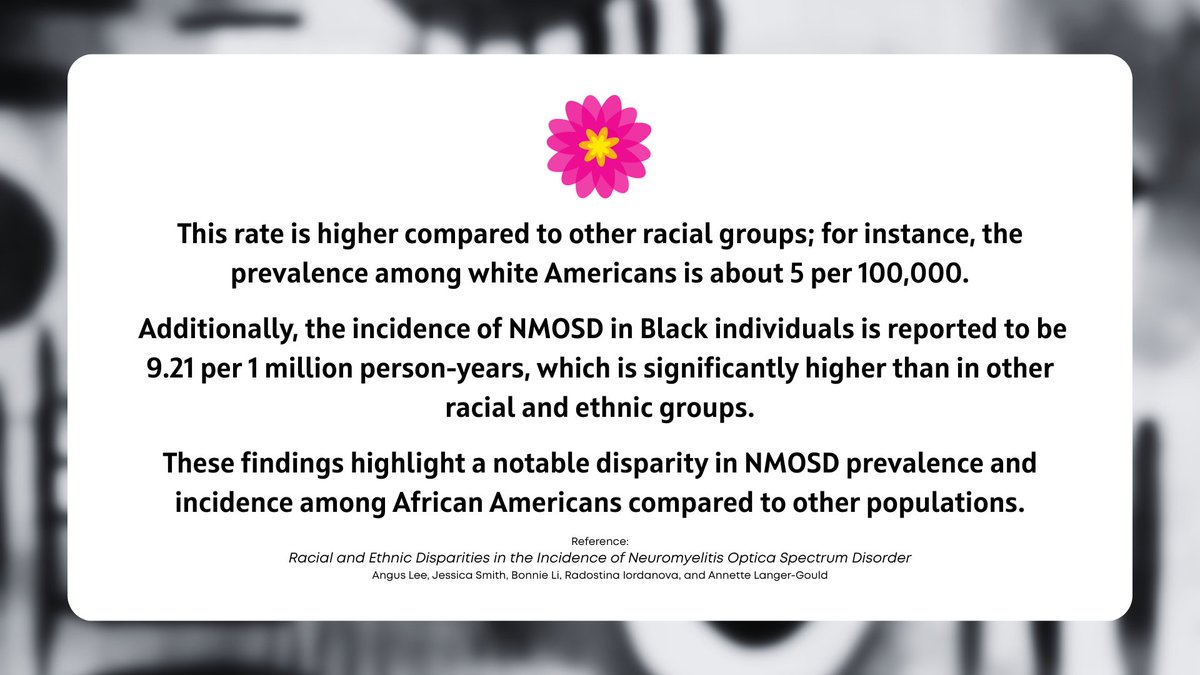 This rate is higher compared to other racial groups; for instance, the prevalence among white Americans is about 5 per 100,000.

Additionally, the incidence of NMOSD in Black individuals is reported to be 9.21 per 1 million person-years, which is significantly higher than in other racial and ethnic groups.

These findings highlight a notable disparity in NMOSD prevalence and incidence among African Americans compared to other populations.

Reference:
Racial and Ethnic Disparities in the Incidence of Neuromyelitis Optica Spectrum Disorder
Angus Lee, Jessica Smith, Bonnie Li, Radostina Iordanova, and Annette Langer-Gould